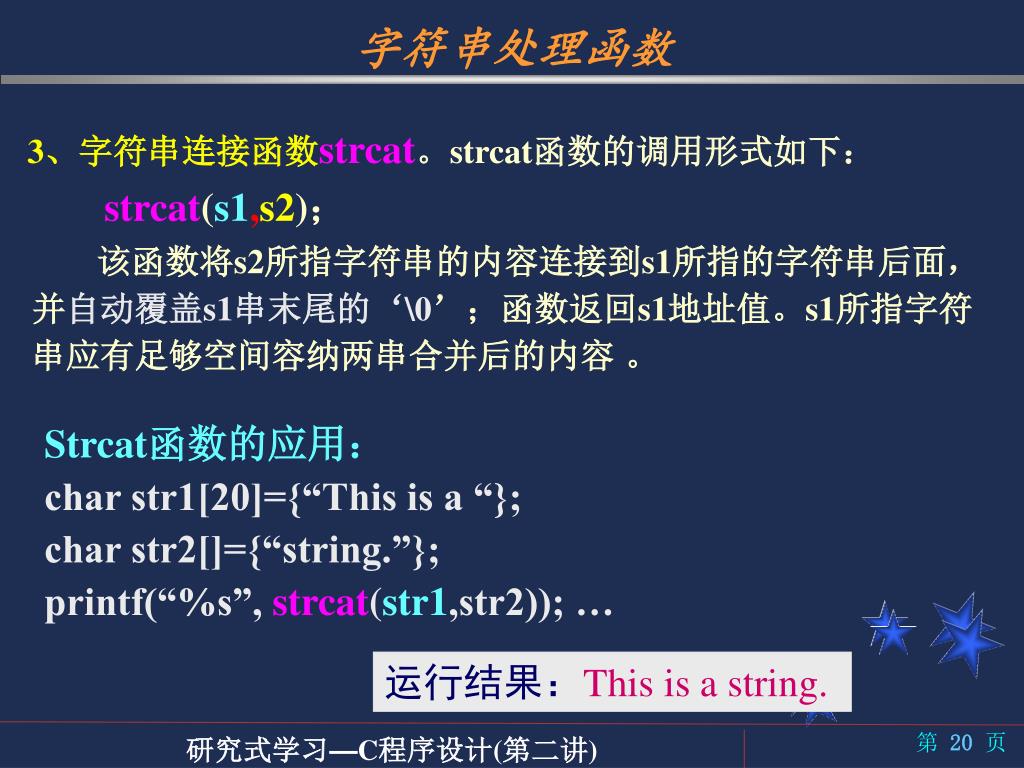 字符串处理函数

3、字符串连接函数strcat。strcat函数的调用形式如下：

strcat(s1,s2)；

该函数将s2所指字符串的内容连接到s1所指的字符串后面，并自动覆盖s1串末尾的‘\0’；函数返回s1地址值。s1所指字符串应有足够空间容纳两串合并后的内容 。

Strcat函数的应用：
char str1[20]={“This is a “};
char str2[]={“string.”};
printf(“%s”, strcat(str1,str2)); …

运行结果：This is a string.

研究式学习—C程序设计(第二讲)

第 20 页